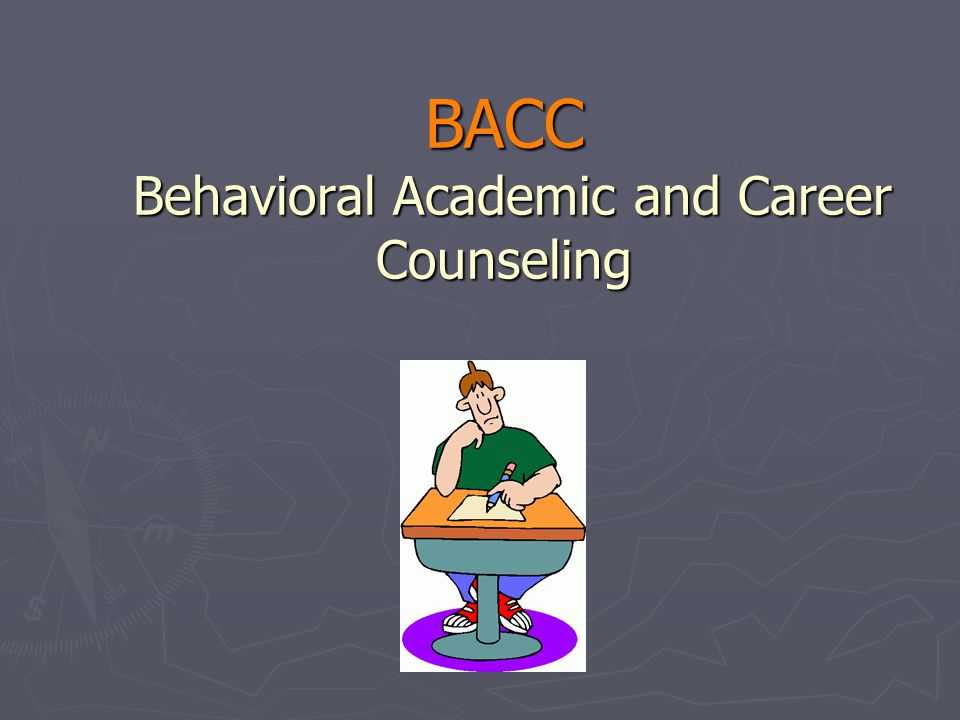 BACC
Behavioral Academic and Career Counseling